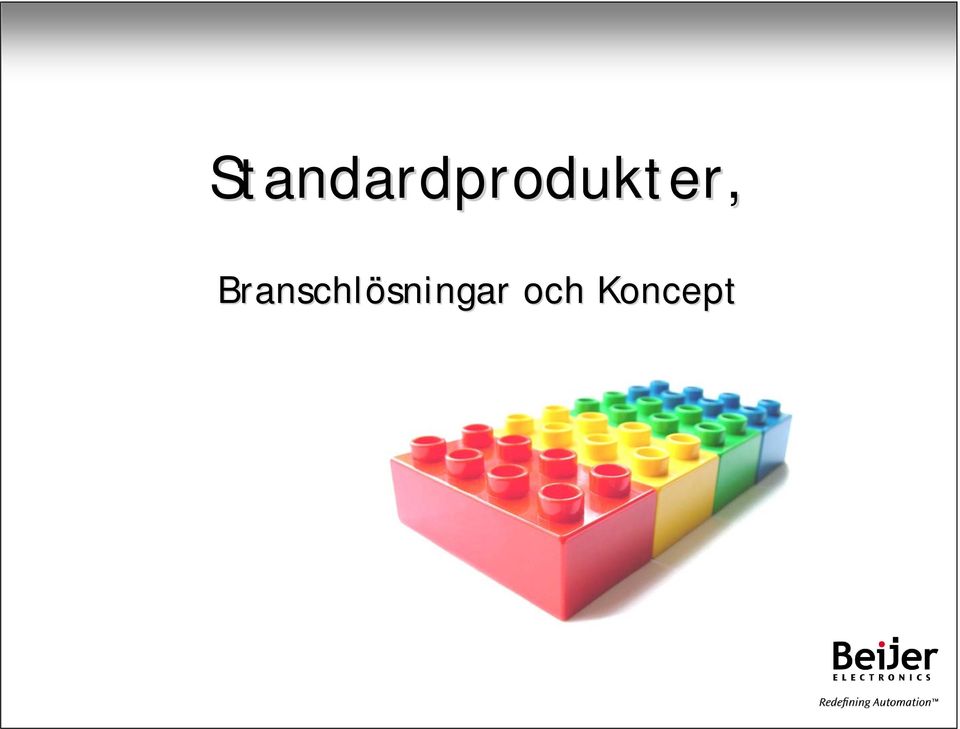 Standardprodukter,

Branschlösningar och Koncept

Beijer
ELECTRONICS
Redefining Automation™